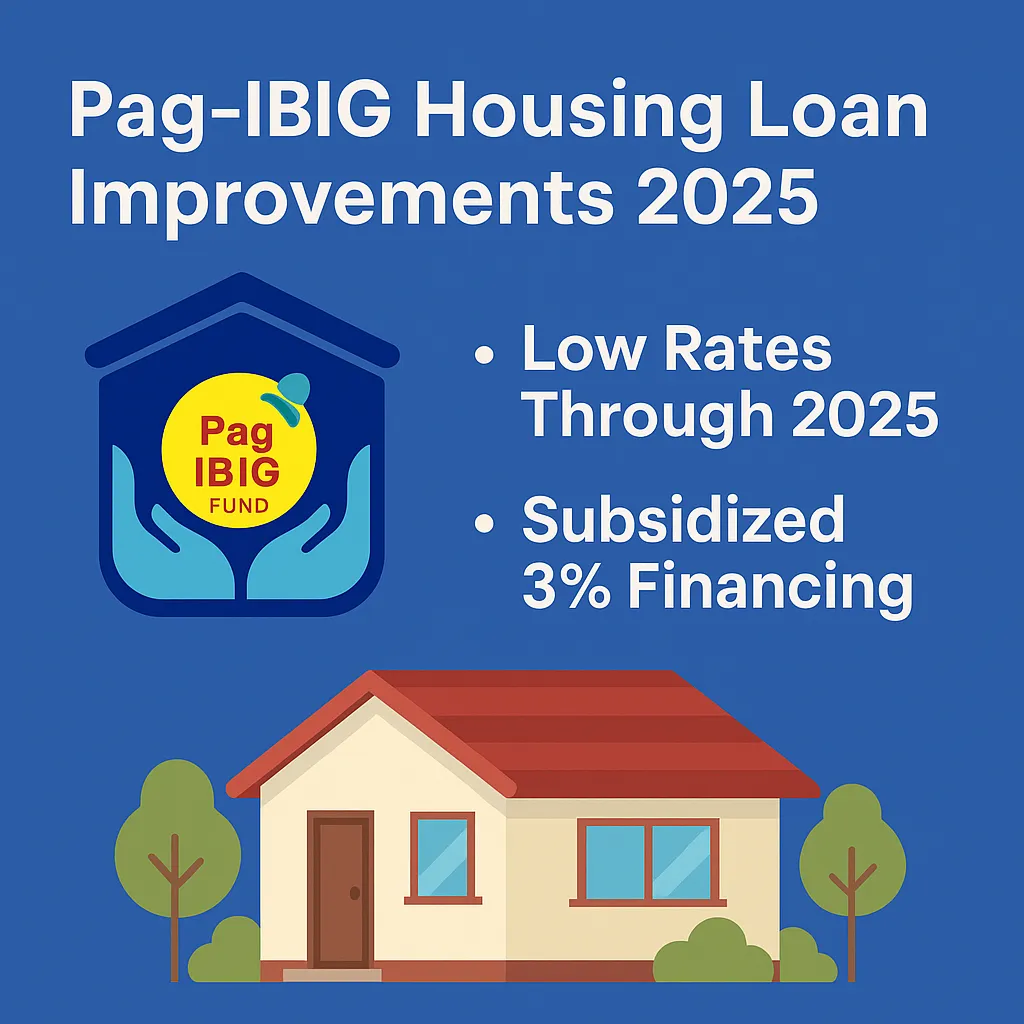 Pag-IBIG Housing Loan Improvements 2025

Pag
IBIG
FUND

• Low Rates Through 2025
• Subsidized 3% Financing